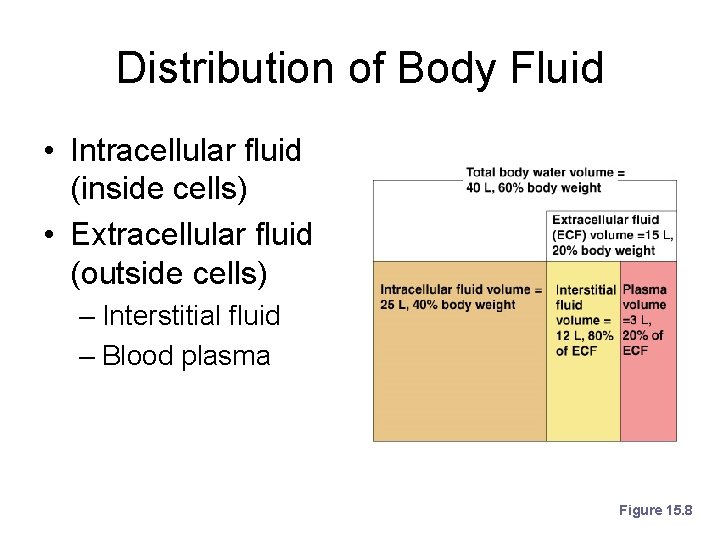 Distribution of Body Fluid

• Intracellular fluid (inside cells)
• Extracellular fluid (outside cells)
– Interstitial fluid
– Blood plasma

Total body water volume = 40 L, 60% body weight

Extracellular fluid (ECF) volume =15 L, 20% body weight

Intracellular fluid volume = 25 L, 40% body weight

Interstitial fluid volume = 12 L, 80% of ECF

Plasma volume =3 L, 20% of ECF

Figure 15.8